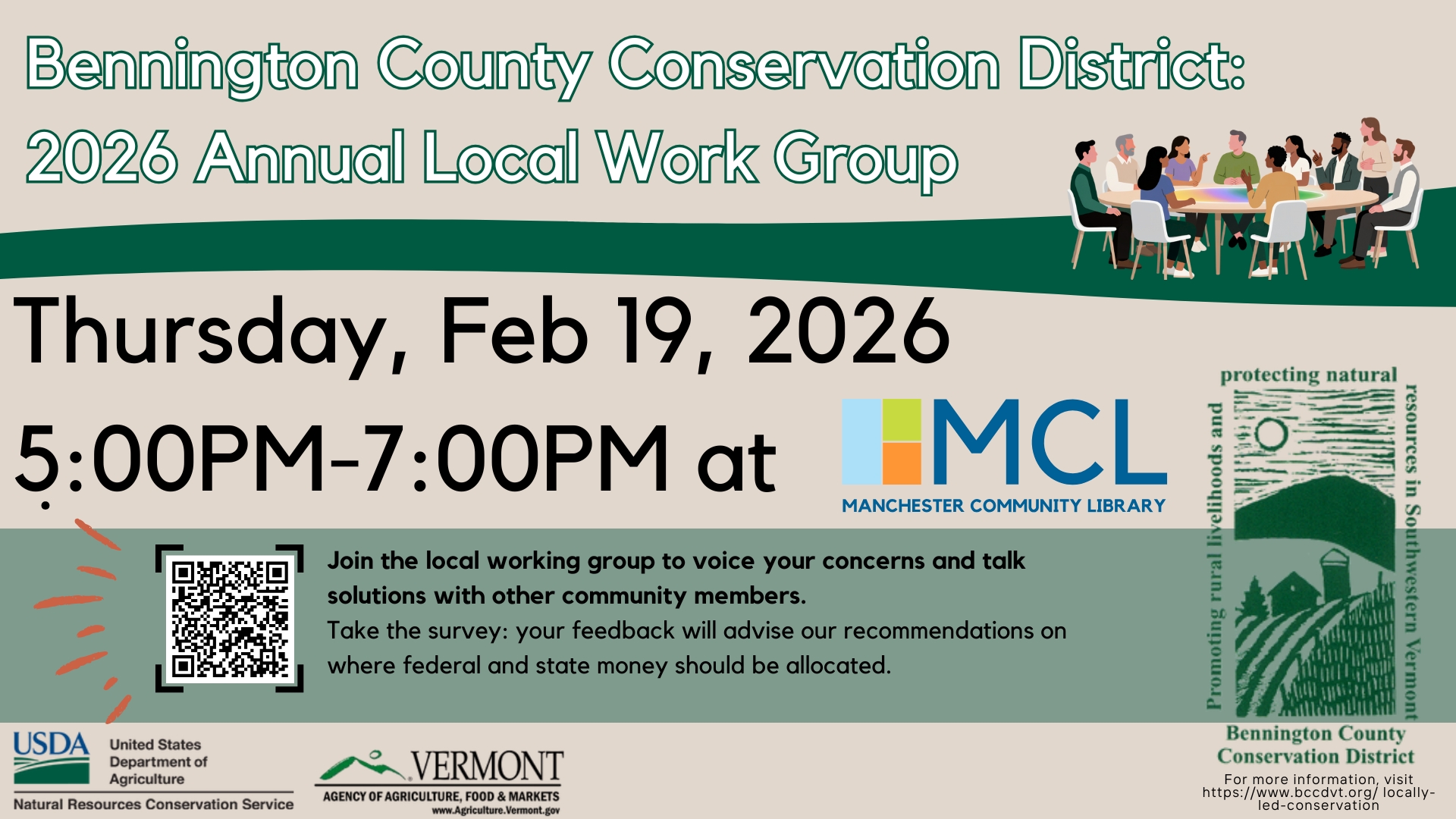 Bennington County Conservation District:
2026 Annual Local Work Group

Thursday, Feb 19, 2026
5:00PM-7:00PM at

MCL
MANCHESTER COMMUNITY LIBRARY

Join the local working group to voice your concerns and talk solutions with other community members.
Take the survey: your feedback will advise our recommendations on where federal and state money should be allocated.

Promoting rural livelihoods and protecting natural resources in Southwestern Vermont

Bennington County Conservation District

For more information, visit https://www.bccdvt.org/ locally-led-conservation

USDA United States Department of Agriculture
Natural Resources Conservation Service

VERMONT
AGENCY OF AGRICULTURE, FOOD & MARKETS
www.Agriculture.Vermont.gov